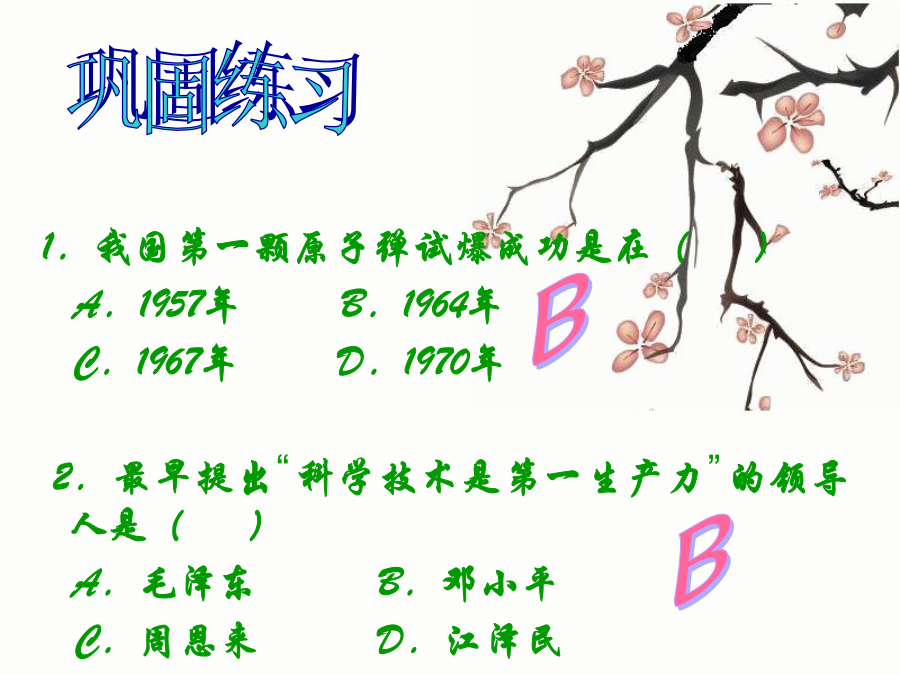 巩固练习

1．我国第一颗原子弹试爆成功是在（　）

A．1957年　　B．1964年

C．1967年　　D．1970年

B

2．最早提出“科学技术是第一生产力”的领导人是（　）

A．毛泽东　　B．邓小平

C．周恩来　　D．江泽民

B